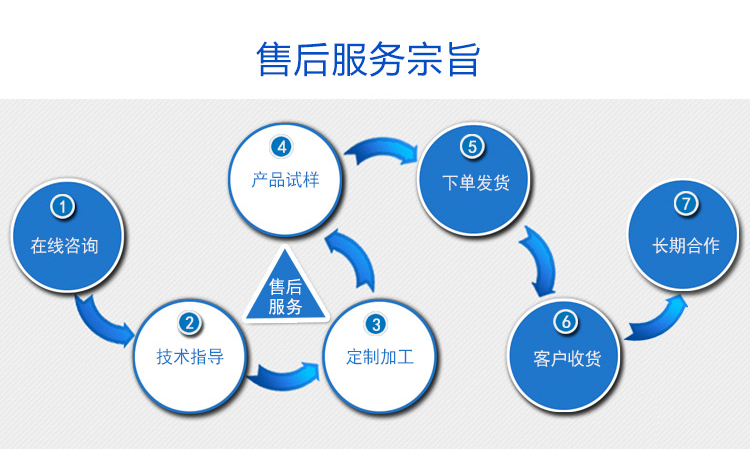 售后服务宗旨

1
在线咨询

2
技术指导

3
定制加工

4
产品试样

售后服务

5
下单发货

6
客户收货

7
长期合作